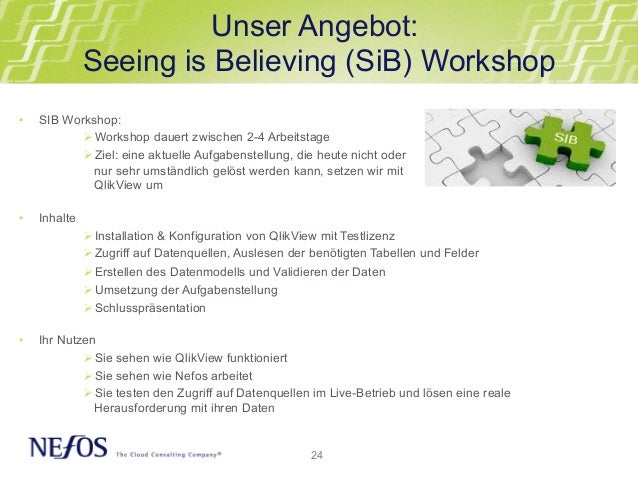 Unser Angebot:
Seeing is Believing (SiB) Workshop

• SIB Workshop:
➢ Workshop dauert zwischen 2-4 Arbeitstage
➢ Ziel: eine aktuelle Aufgabenstellung, die heute nicht oder nur sehr umständlich gelöst werden kann, setzen wir mit QlikView um

SIB

• Inhalte
➢ Installation & Konfiguration von QlikView mit Testlizenz
➢ Zugriff auf Datenquellen, Auslesen der benötigten Tabellen und Felder
➢ Erstellen des Datenmodells und Validieren der Daten
➢ Umsetzung der Aufgabenstellung
➢ Schlusspräsentation

• Ihr Nutzen
➢ Sie sehen wie QlikView funktioniert
➢ Sie sehen wie Nefos arbeitet
➢ Sie testen den Zugriff auf Datenquellen im Live-Betrieb und lösen eine reale Herausforderung mit ihren Daten

NEfOS The Cloud Consulting Company®

24